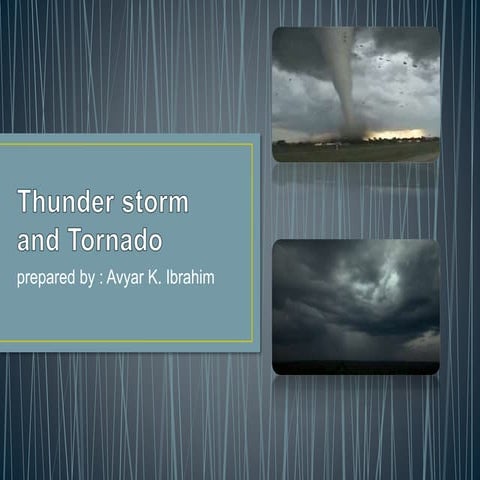 Thunder storm and Tornado

prepared by : Avyar K. Ibrahim